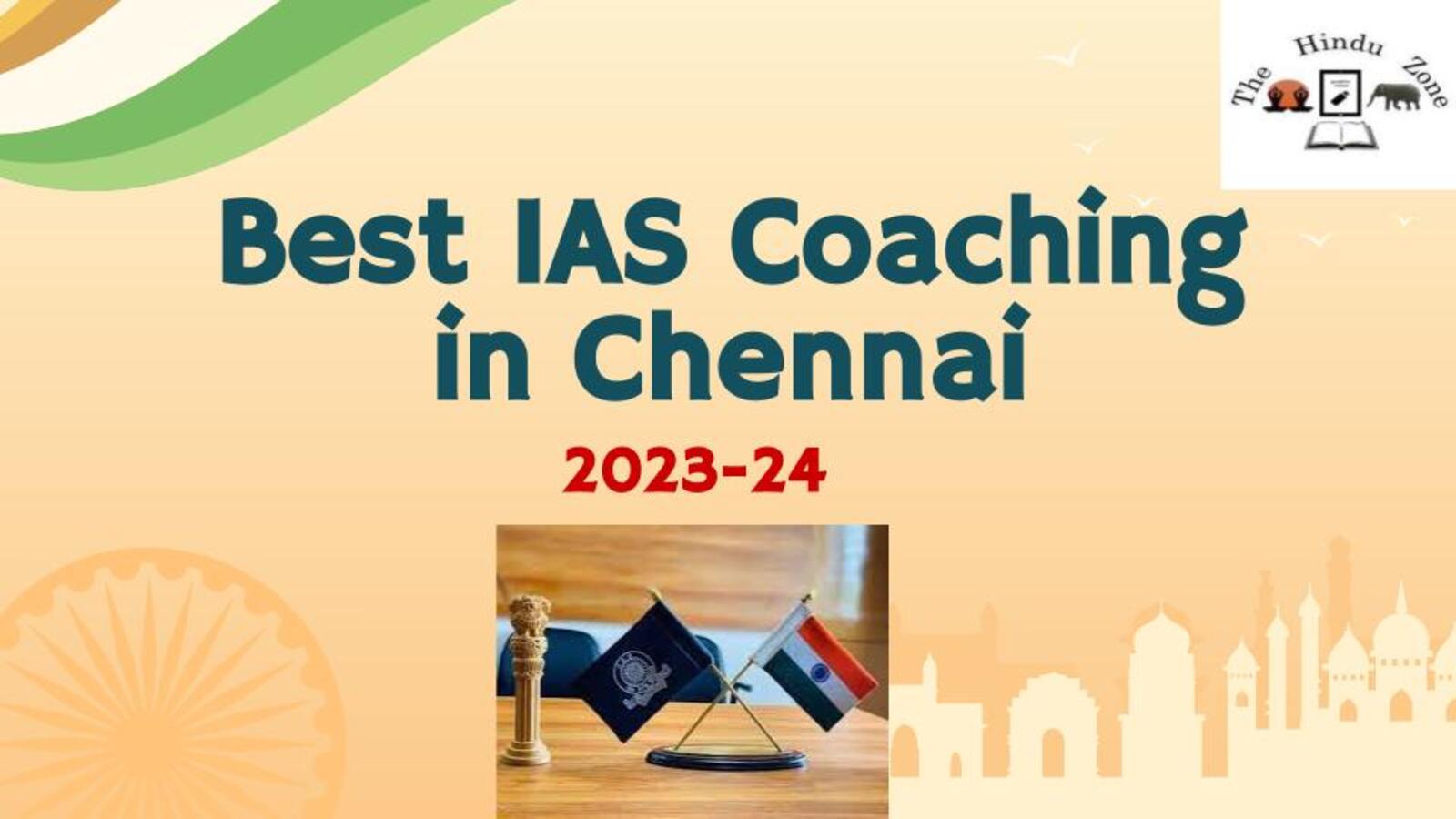 The Hindu Zone

Best IAS Coaching in Chennai

2023-24